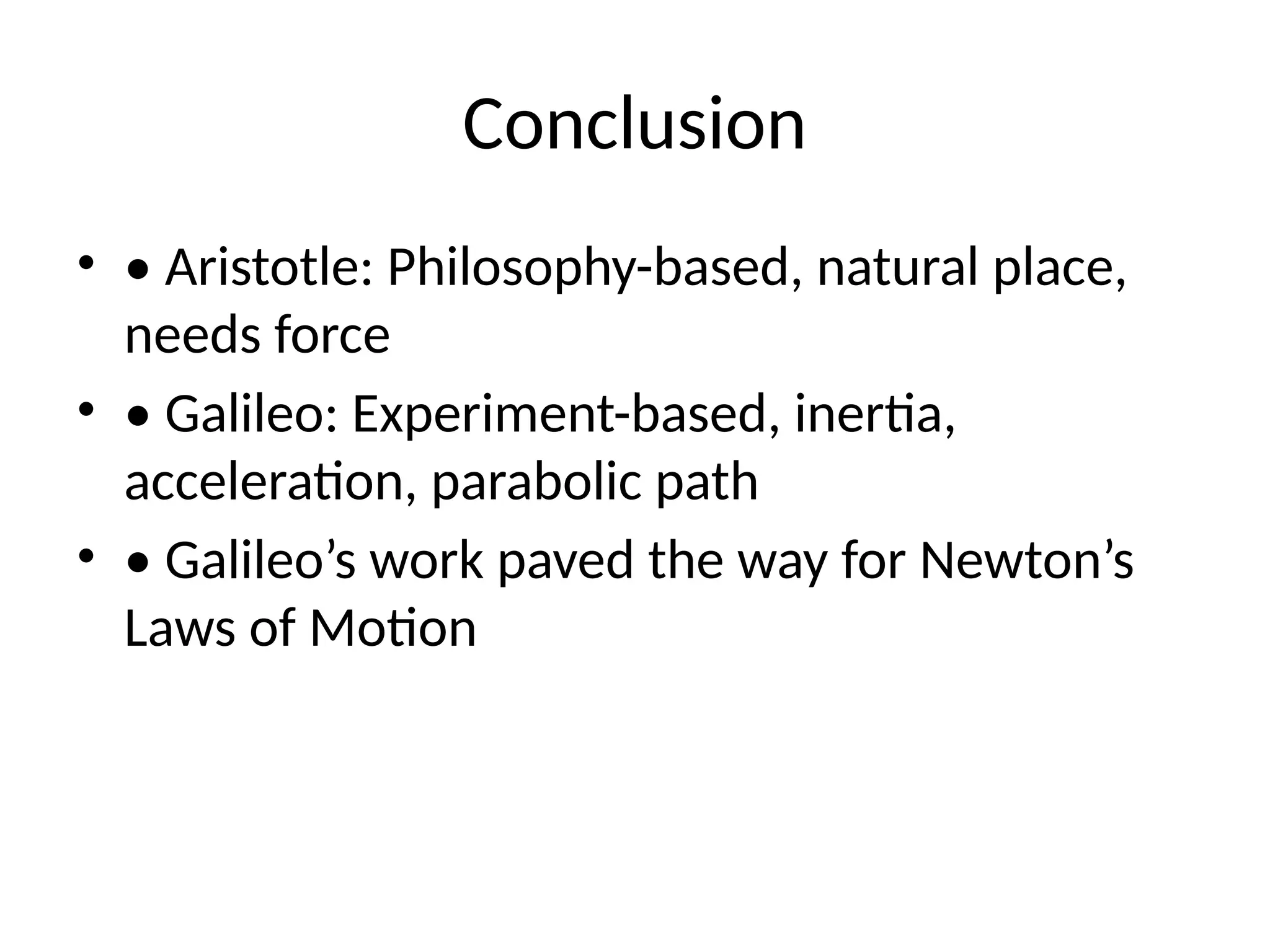 Conclusion

• • Aristotle: Philosophy-based, natural place, needs force

• • Galileo: Experiment-based, inertia, acceleration, parabolic path

• • Galileo’s work paved the way for Newton’s Laws of Motion